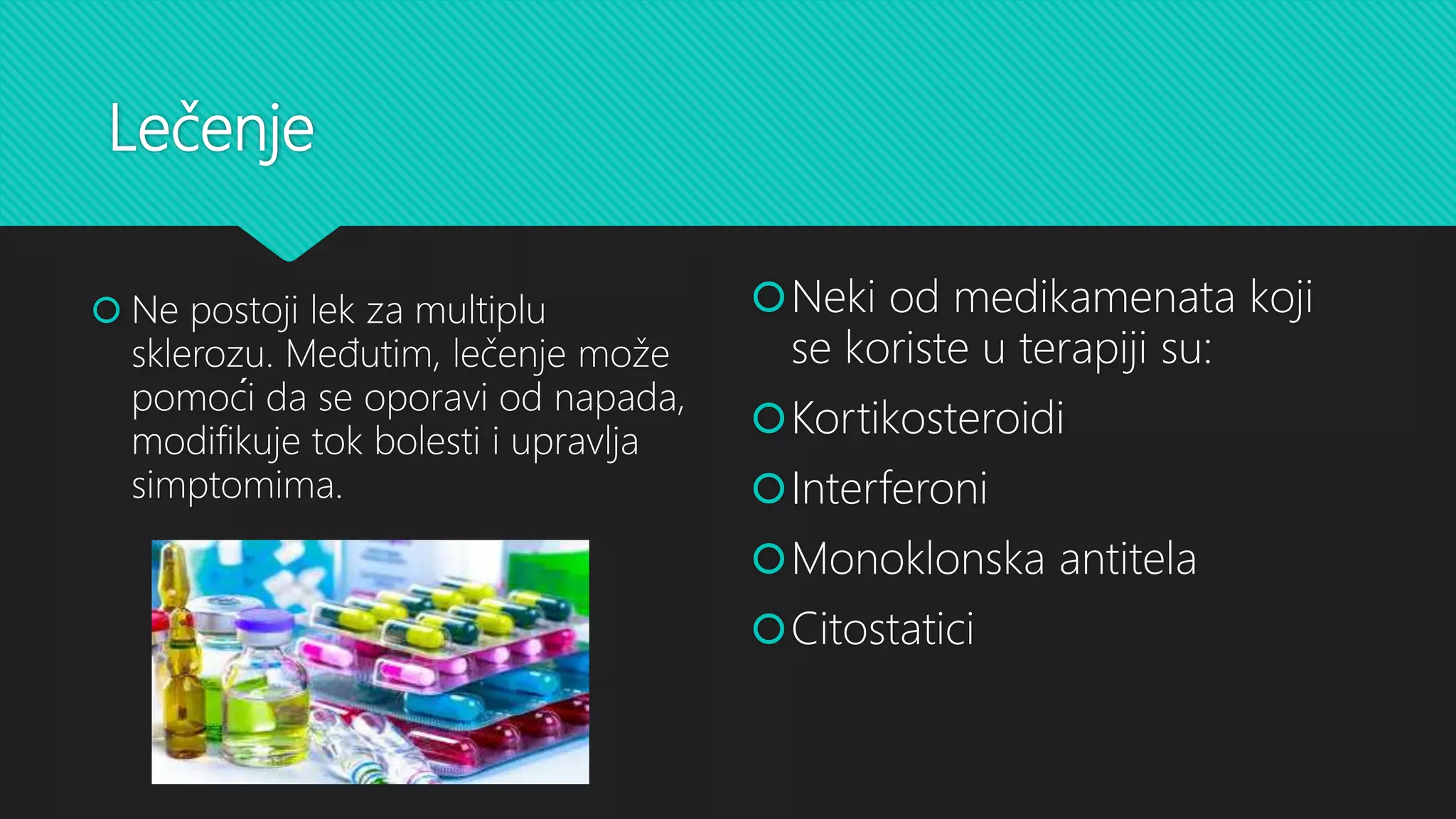 Lečenje

Ne postoji lek za multiplu sklerozu. Međutim, lečenje može pomoći da se oporavi od napada, modifikuje tok bolesti i upravlja simptomima.

Neki od medikamenata koji se koriste u terapiji su:

Kortikosteroidi

Interferoni

Monoklonska antitela

Citostatici